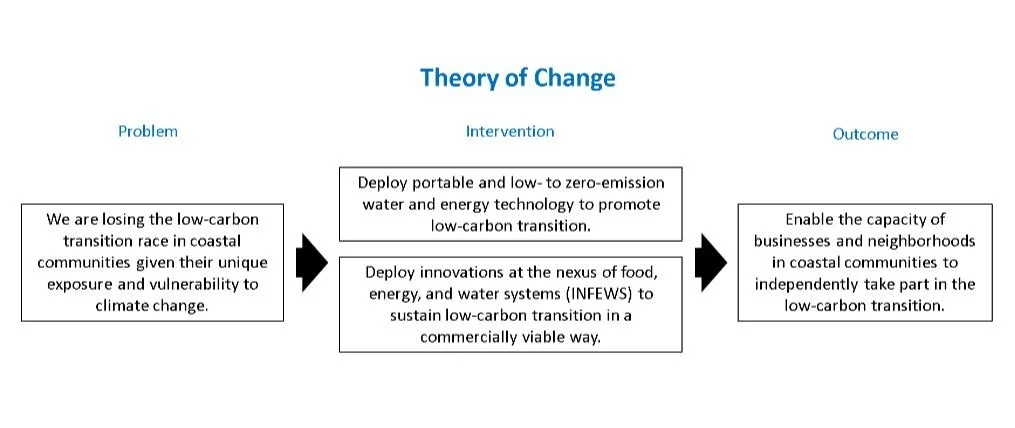 Theory of Change

Problem

We are losing the low-carbon transition race in coastal communities given their unique exposure and vulnerability to climate change.

Intervention

Deploy portable and low- to zero-emission water and energy technology to promote low-carbon transition.

Deploy innovations at the nexus of food, energy, and water systems (INFEWS) to sustain low-carbon transition in a commercially viable way.

Outcome

Enable the capacity of businesses and neighborhoods in coastal communities to independently take part in the low-carbon transition.